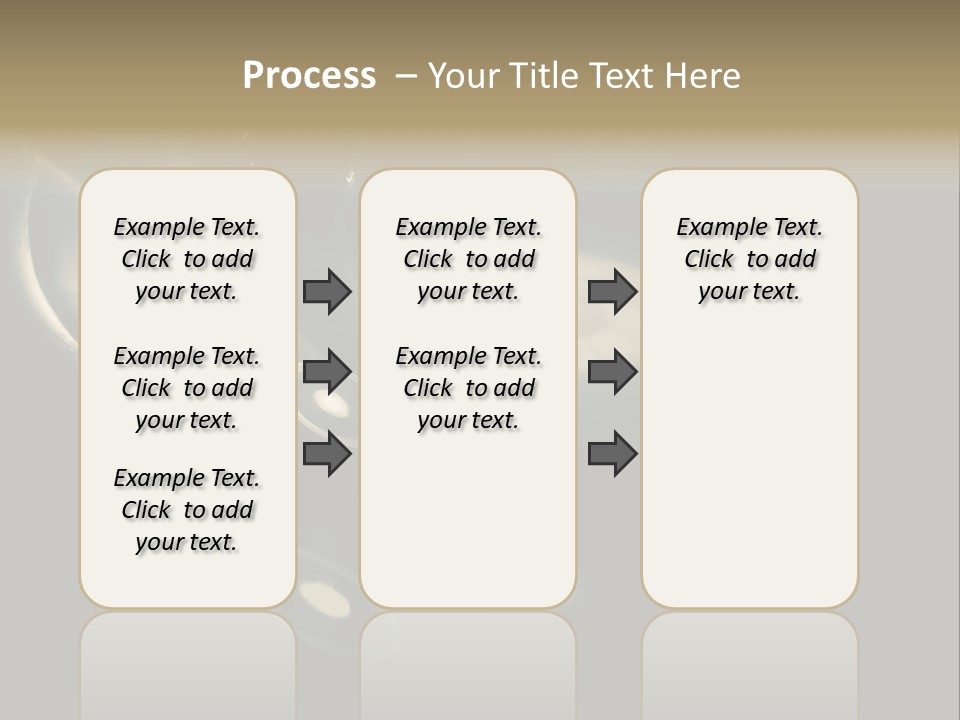 Process – Your Title Text Here

Example Text. Click to add your text.

Example Text. Click to add your text.

Example Text. Click to add your text.

Example Text. Click to add your text.

Example Text. Click to add your text.

Example Text. Click to add your text.